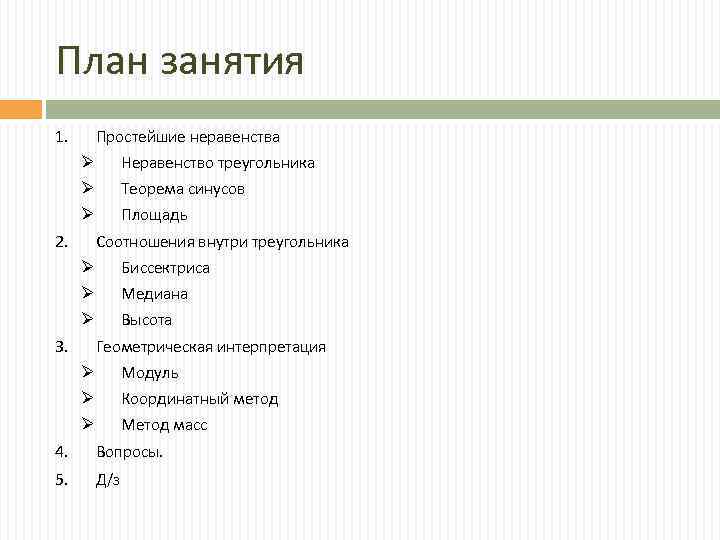 План занятия

1. Простейшие неравенства
➢ Неравенство треугольника
➢ Теорема синусов
➢ Площадь
2. Соотношения внутри треугольника
➢ Биссектриса
➢ Медиана
➢ Высота
3. Геометрическая интерпретация
➢ Модуль
➢ Координатный метод
➢ Метод масс
4. Вопросы.
5. Д/з